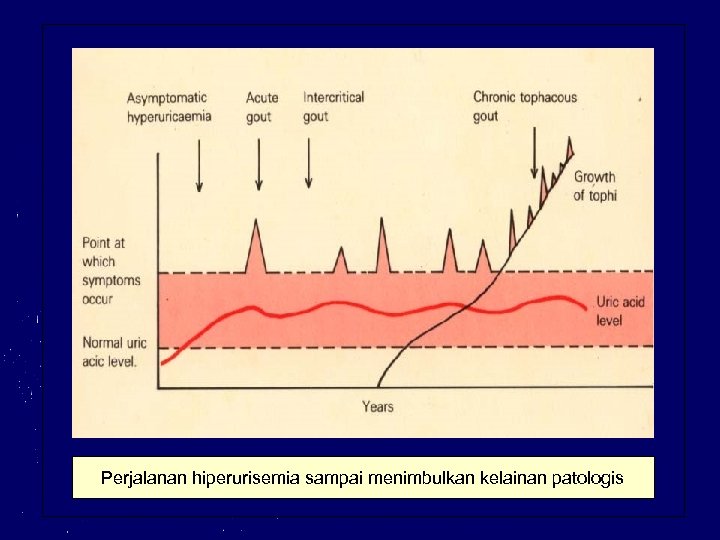 Asymptomatic hyperuricaemia

Acute gout

Intercritical gout

Chronic tophacous gout

Growth of tophi

Point at which symptoms occur

Uric acid level

Normal uric acic level.

Years

Perjalanan hiperurisemia sampai menimbulkan kelainan patologis